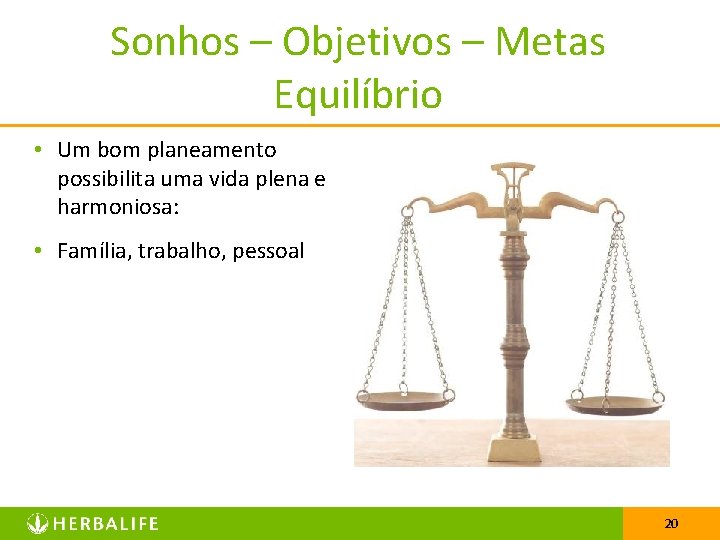 Sonhos – Objetivos – Metas
Equilíbrio

• Um bom planeamento possibilita uma vida plena e harmoniosa:

• Família, trabalho, pessoal

HERBALIFE

20